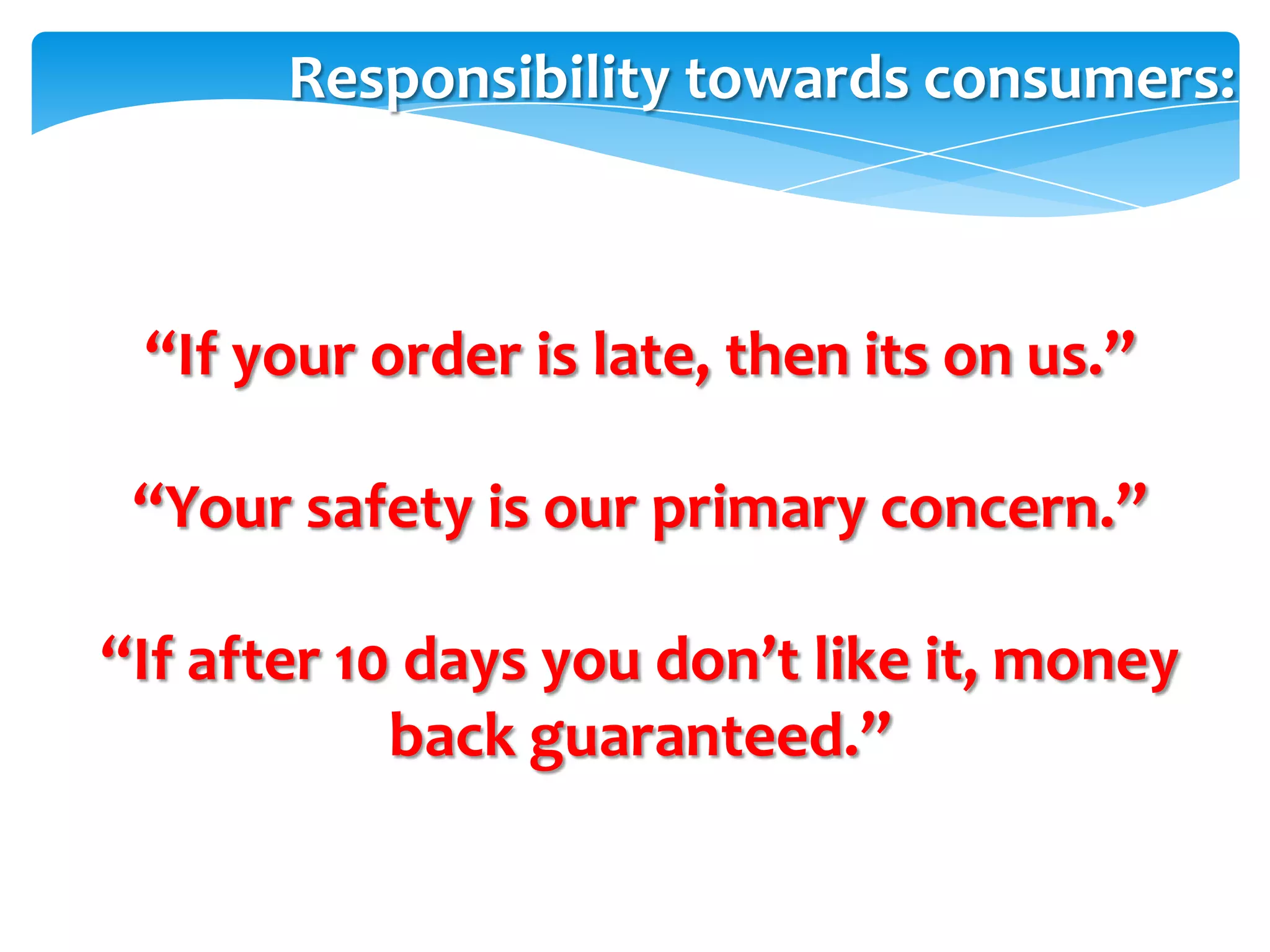 Responsibility towards consumers:

“If your order is late, then its on us.”

“Your safety is our primary concern.”

“If after 10 days you don’t like it, money back guaranteed.”